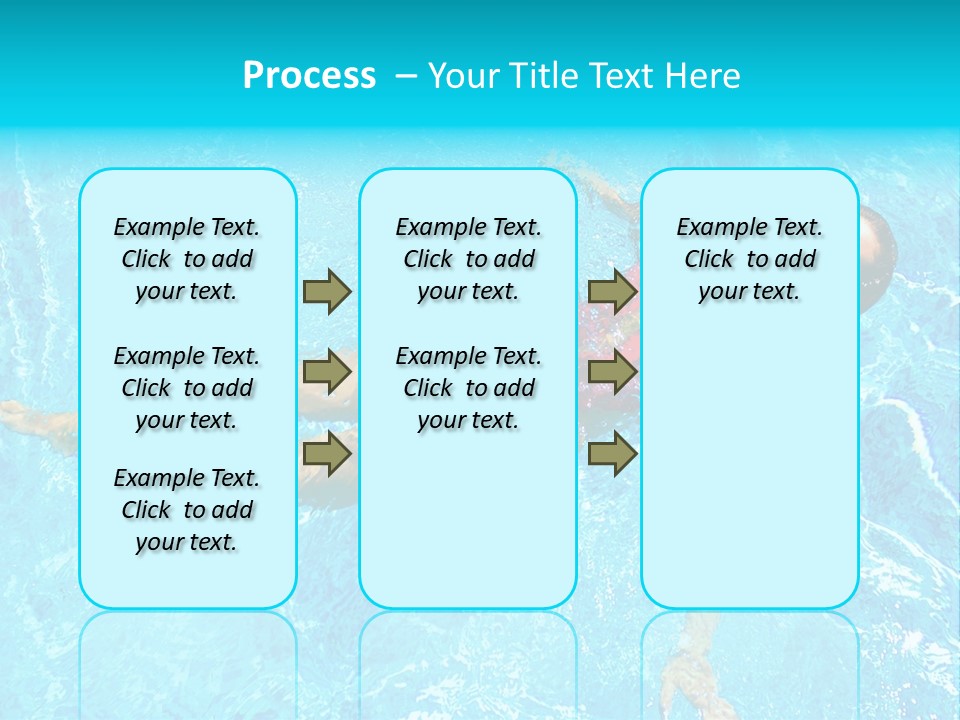 Process – Your Title Text Here

Example Text. Click to add your text.

Example Text. Click to add your text.

Example Text. Click to add your text.

Example Text. Click to add your text.

Example Text. Click to add your text.

Example Text. Click to add your text.